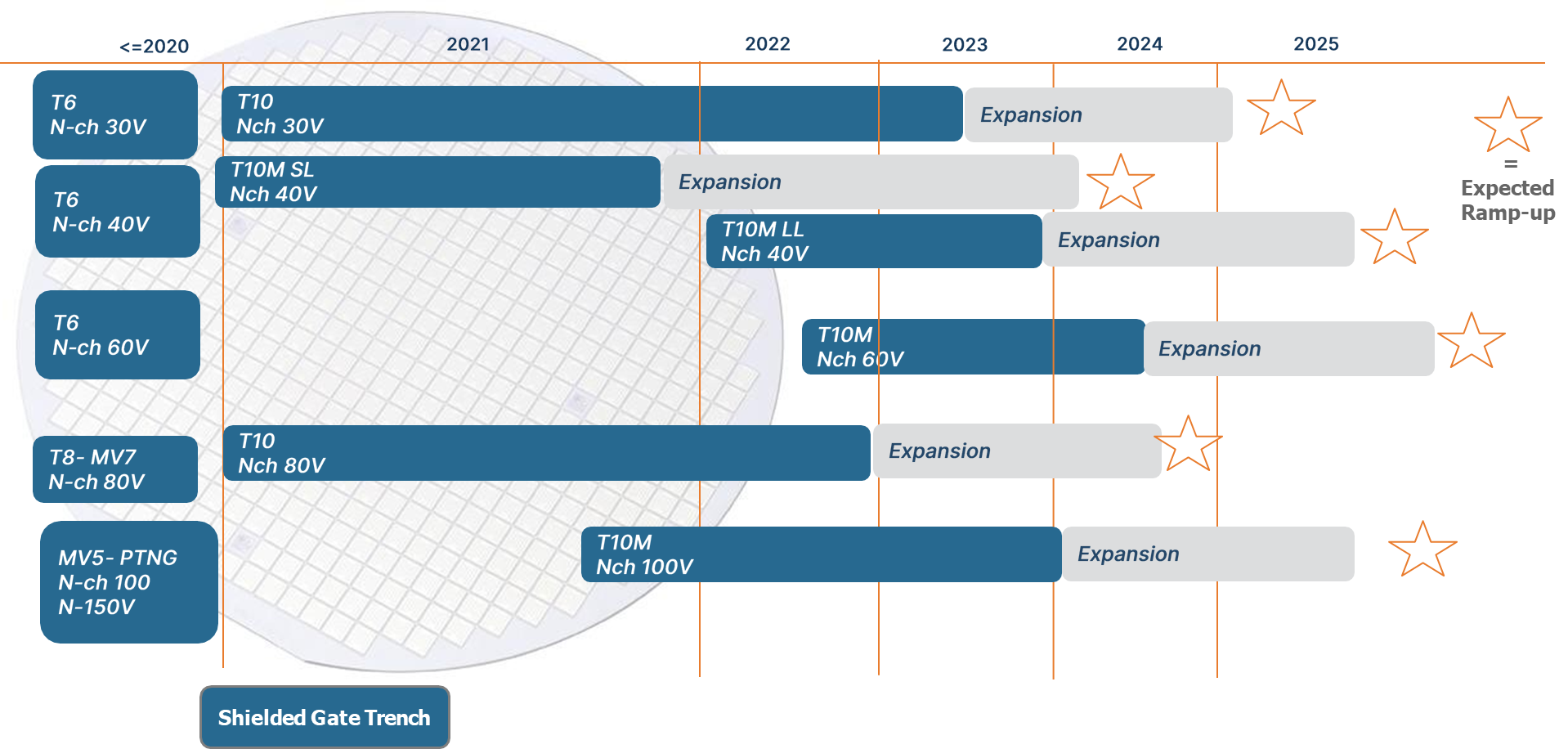 <=2020 2021 2022 2023 2024 2025

T6
N-ch 30V

T10
Nch 30V

Expansion

= Expected Ramp-up

T6
N-ch 40V

T10M SL
Nch 40V

Expansion

T10M LL
Nch 40V

Expansion

T6
N-ch 60V

T10M
Nch 60V

Expansion

T8- MV7
N-ch 80V

T10
Nch 80V

Expansion

MV5- PTNG
N-ch 100
N-150V

T10M
Nch 100V

Expansion

Shielded Gate Trench